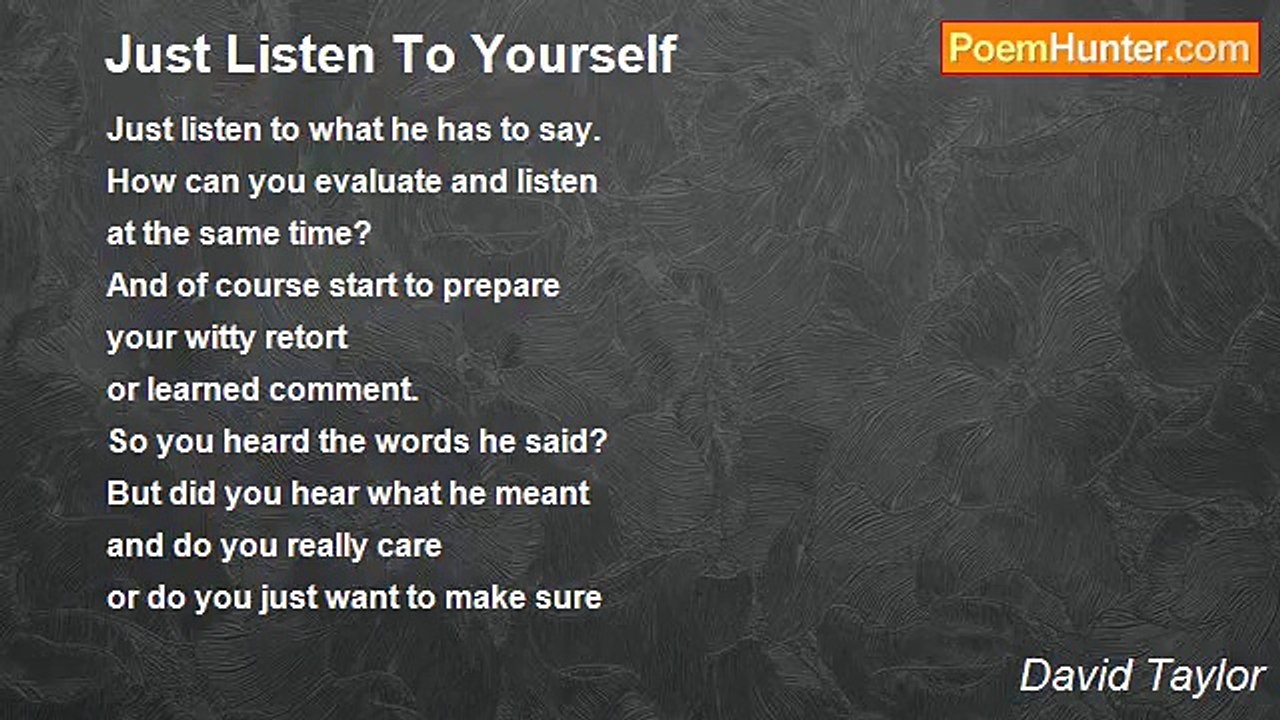 Just Listen To Yourself

PoemHunter.com

Just listen to what he has to say.
How can you evaluate and listen
at the same time?
And of course start to prepare
your witty retort
or learned comment.
So you heard the words he said?
But did you hear what he meant
and do you really care
or do you just want to make sure

David Taylor